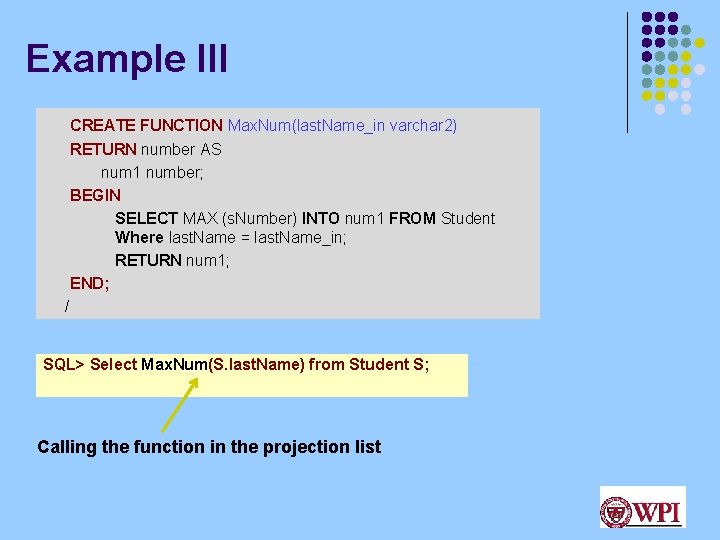 Example III

CREATE FUNCTION MaxNum(lastName_in varchar2)
RETURN number AS
num1 number;
BEGIN
SELECT MAX (sNumber) INTO num1 FROM Student
Where lastName = lastName_in;
RETURN num1;
END;
/

SQL> Select MaxNum(S.lastName) from Student S;

Calling the function in the projection list

WPI